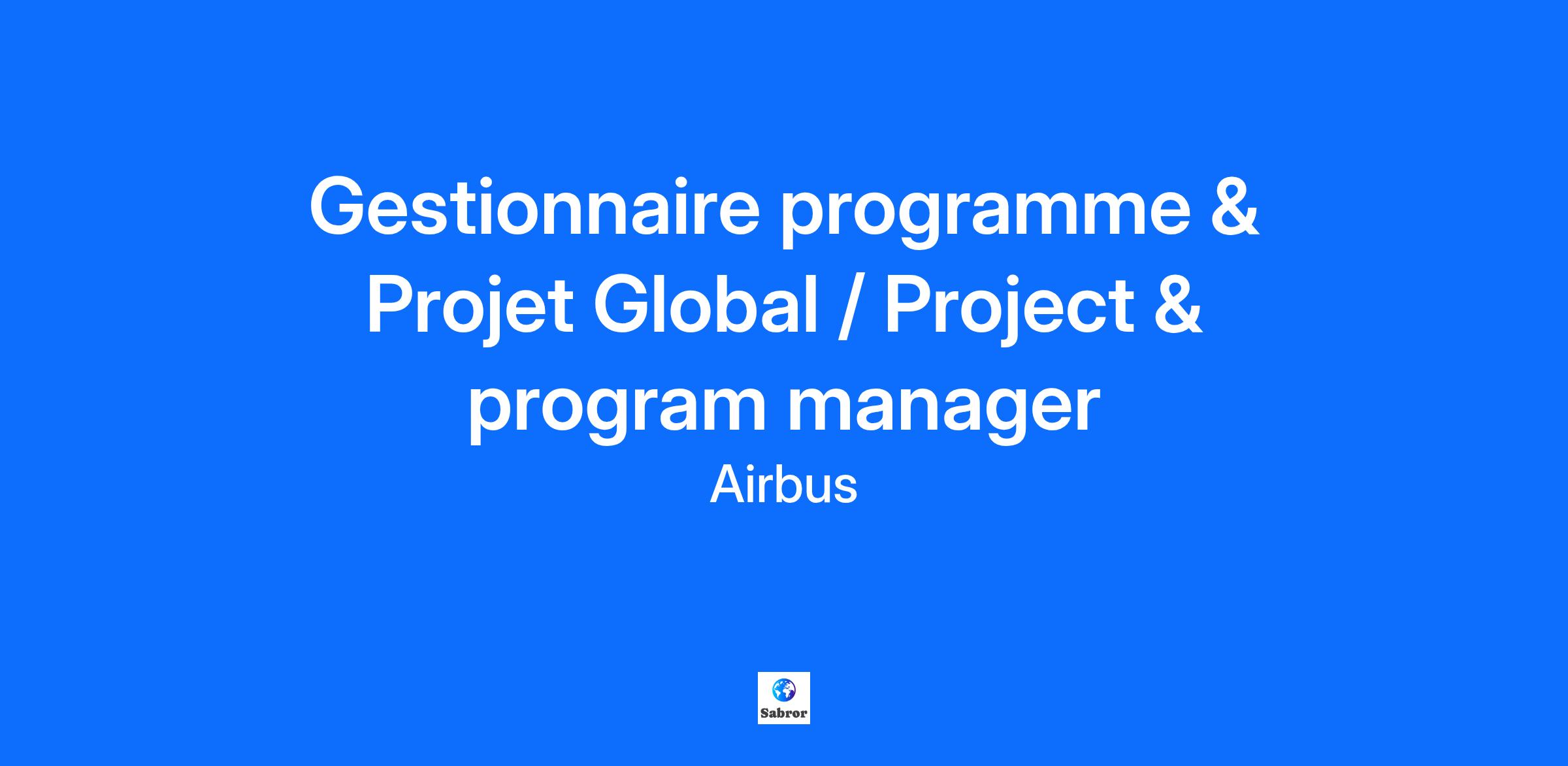 Gestionnaire programme & Projet Global / Project & program manager

Airbus

Sabror